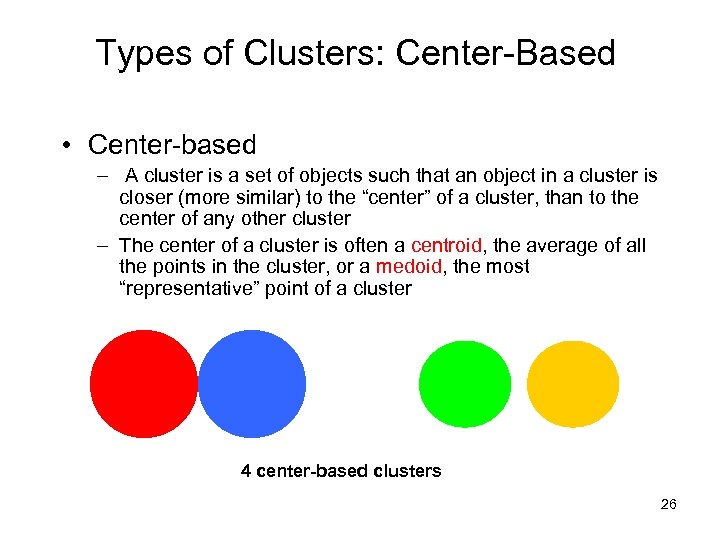 Types of Clusters: Center-Based

• Center-based

– A cluster is a set of objects such that an object in a cluster is closer (more similar) to the “center” of a cluster, than to the center of any other cluster

– The center of a cluster is often a centroid, the average of all the points in the cluster, or a medoid, the most “representative” point of a cluster

4 center-based clusters

26